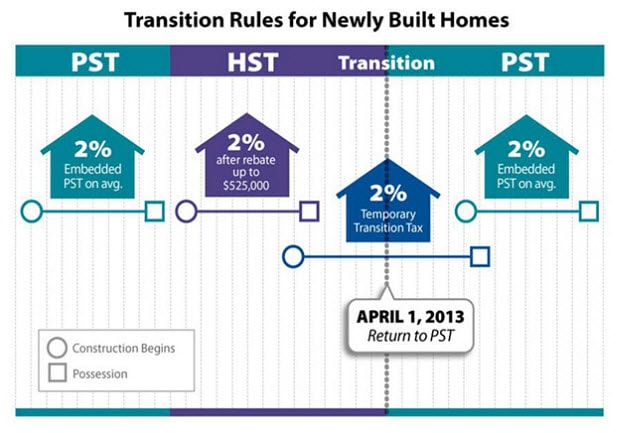 Transition Rules for Newly Built Homes

PST

HST

Transition

PST

2%
Embedded PST on avg.

2%
after rebate up to $525,000

2%
Temporary Transition Tax

2%
Embedded PST on avg.

APRIL 1, 2013
Return to PST

Construction Begins

Possession